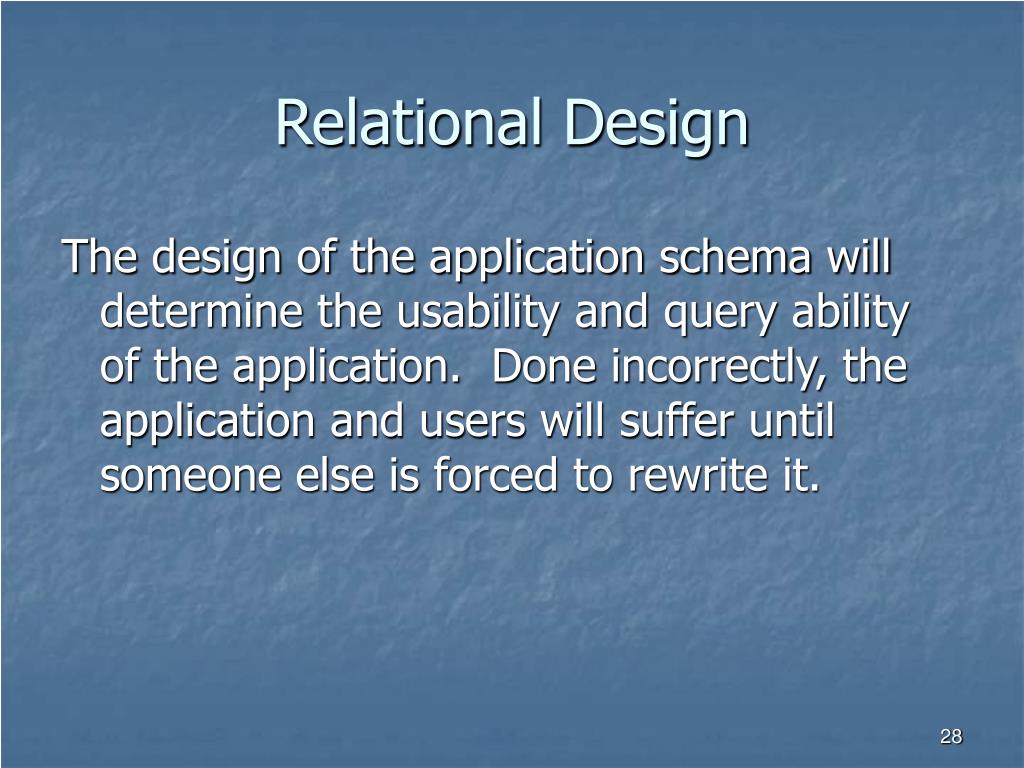 Relational Design

The design of the application schema will determine the usability and query ability of the application. Done incorrectly, the application and users will suffer until someone else is forced to rewrite it.

28